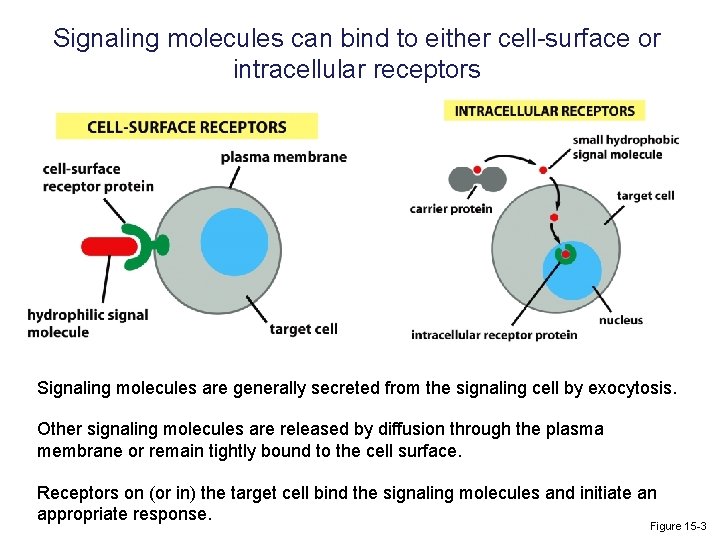 Signaling molecules can bind to either cell-surface or intracellular receptors

CELL-SURFACE RECEPTORS

plasma membrane

cell-surface receptor protein

hydrophilic signal molecule

target cell

INTRACELLULAR RECEPTORS

small hydrophobic signal molecule

carrier protein

target cell

nucleus

intracellular receptor protein

Signaling molecules are generally secreted from the signaling cell by exocytosis.

Other signaling molecules are released by diffusion through the plasma membrane or remain tightly bound to the cell surface.

Receptors on (or in) the target cell bind the signaling molecules and initiate an appropriate response.

Figure 15-3